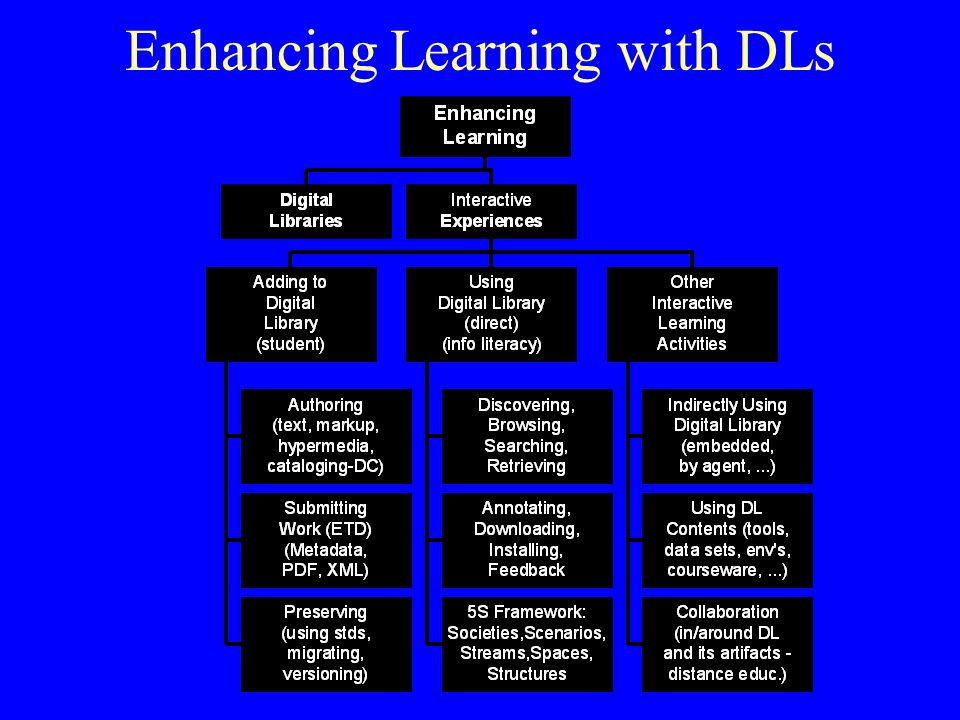 Enhancing Learning with DLs

Enhancing Learning

Digital Libraries

Interactive Experiences

Adding to Digital Library (student)

Using Digital Library (direct) (info literacy)

Other Interactive Learning Activities

Authoring (text, markup, hypermedia, cataloging-DC)

Submitting Work (ETD) (Metadata, PDF, XML)

Preserving (using stds, migrating, versioning)

Discovering, Browsing, Searching, Retrieving

Annotating, Downloading, Installing, Feedback

5S Framework: Societies,Scenarios, Streams,Spaces, Structures

Indirectly Using Digital Library (embedded, by agent, ...)

Using DL Contents (tools, data sets, env's, courseware, ...)

Collaboration (in/around DL and its artifacts - distance educ.)